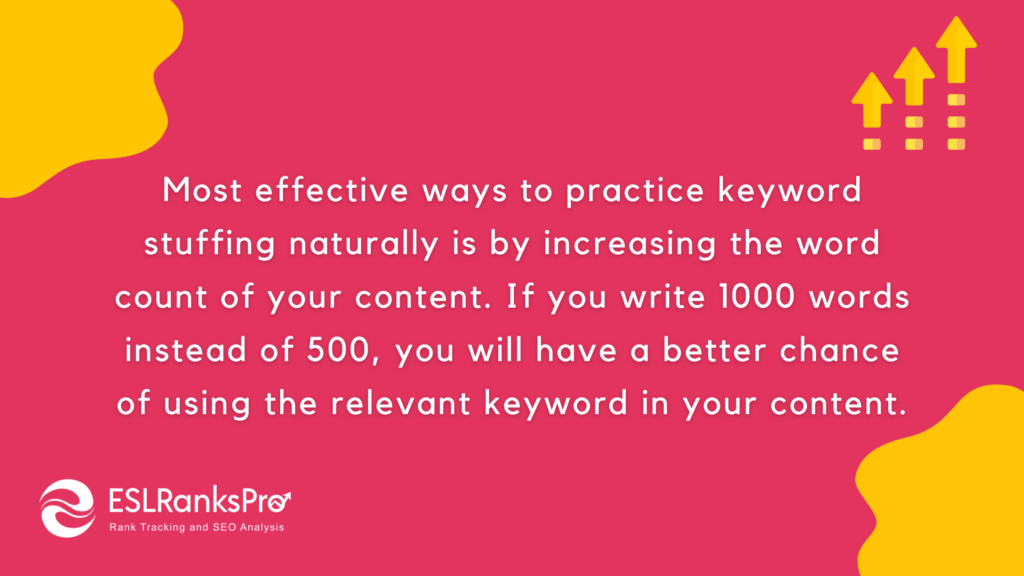 Most effective ways to practice keyword stuffing naturally is by increasing the word count of your content. If you write 1000 words instead of 500, you will have a better chance of using the relevant keyword in your content.

ESLRanksPro
Rank Tracking and SEO Analysis